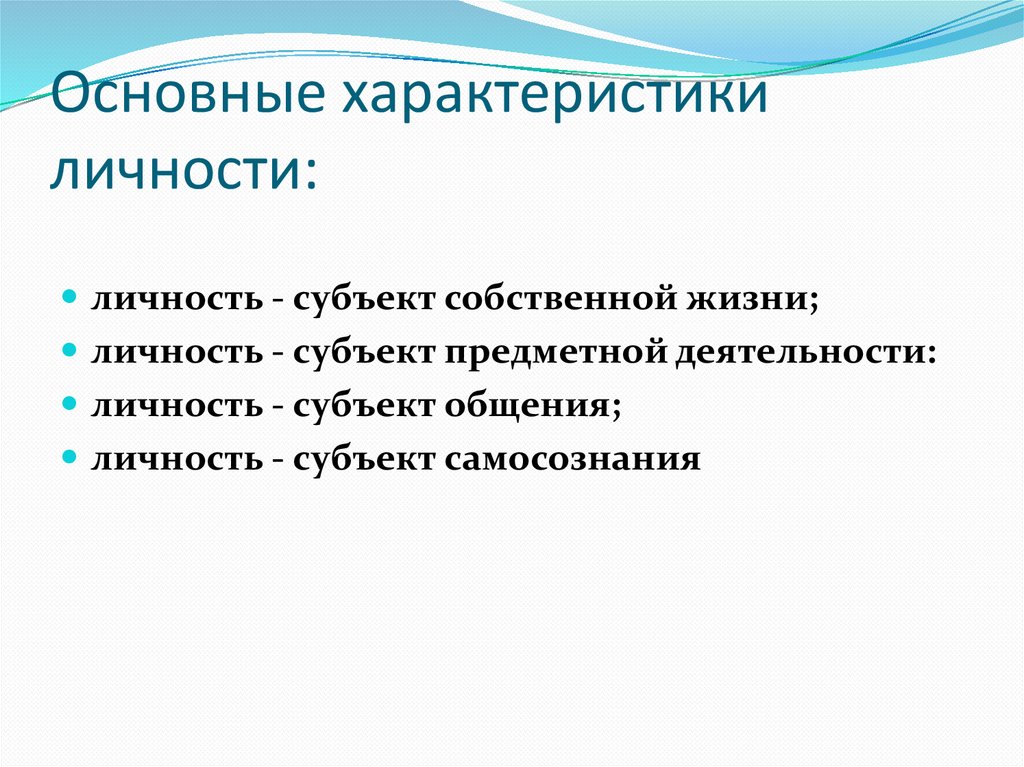 Основные характеристики личности:

- личность - субъект собственной жизни;
- личность - субъект предметной деятельности:
- личность - субъект общения;
- личность - субъект самосознания